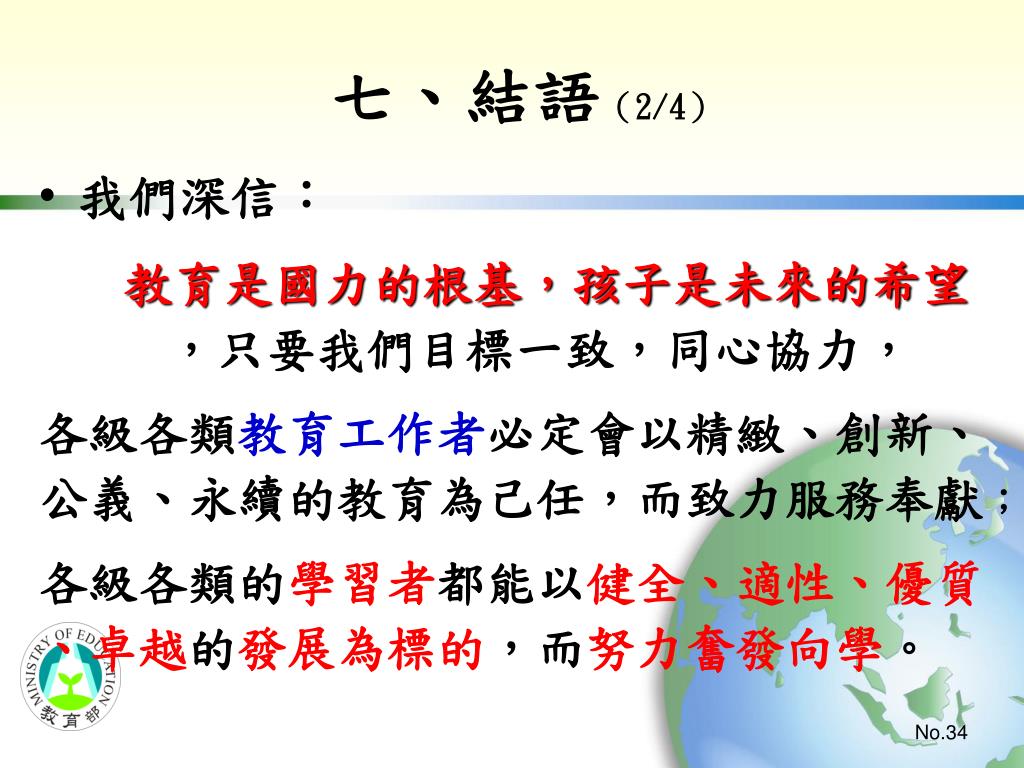 七、結語（2/4）

• 我們深信：

教育是國力的根基，孩子是未來的希望，只要我們目標一致，同心協力，

各級各類教育工作者必定會以精緻、創新、公義、永續的教育為己任，而致力服務奉獻；

各級各類的學習者都能以健全、適性、優質、卓越的發展為標的，而努力奮發向學。

MINISTRY OF EDUCATION
教育部

No.34